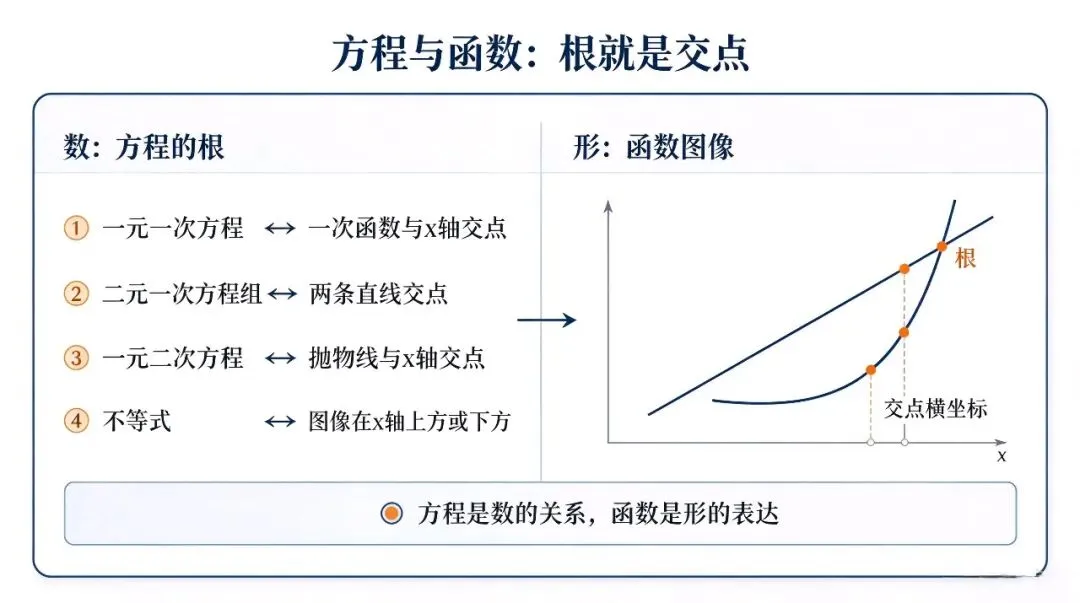 方程与函数：根就是交点

数：方程的根

① 一元一次方程 ↔ 一次函数与x轴交点

② 二元一次方程组 ↔ 两条直线交点

③ 一元二次方程 ↔ 抛物线与x轴交点

④ 不等式 ↔ 图像在x轴上方或下方

形：函数图像

根

交点横坐标

x

方程是数的关系，函数是形的表达